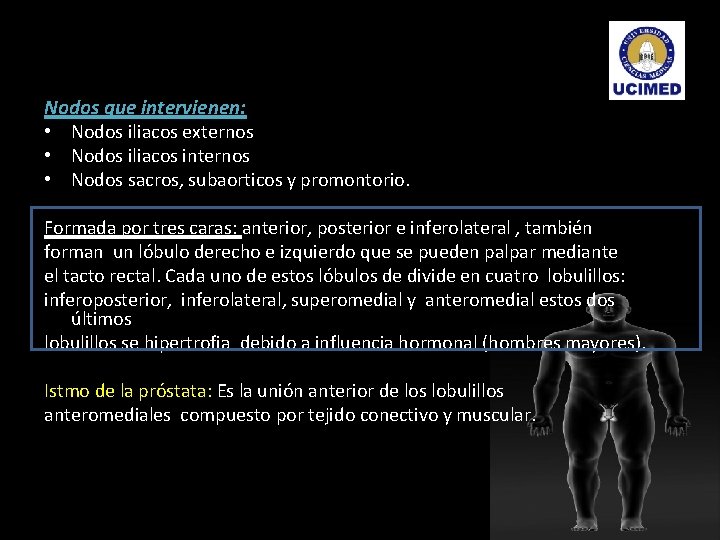 UNIVERSIDAD CIENCIAS MEDICAS
UCIMED

Nodos que intervienen:
• Nodos iliacos externos
• Nodos iliacos internos
• Nodos sacros, subaorticos y promontorio.

Formada por tres caras: anterior, posterior e inferolateral , también forman un lóbulo derecho e izquierdo que se pueden palpar mediante el tacto rectal. Cada uno de estos lóbulos de divide en cuatro lobulillos: inferoposterior, inferolateral, superomedial y anteromedial estos dos últimos lobulillos se hipertrofia debido a influencia hormonal (hombres mayores).

Istmo de la próstata: Es la unión anterior de los lobulillos anteromediales compuesto por tejido conectivo y muscular.